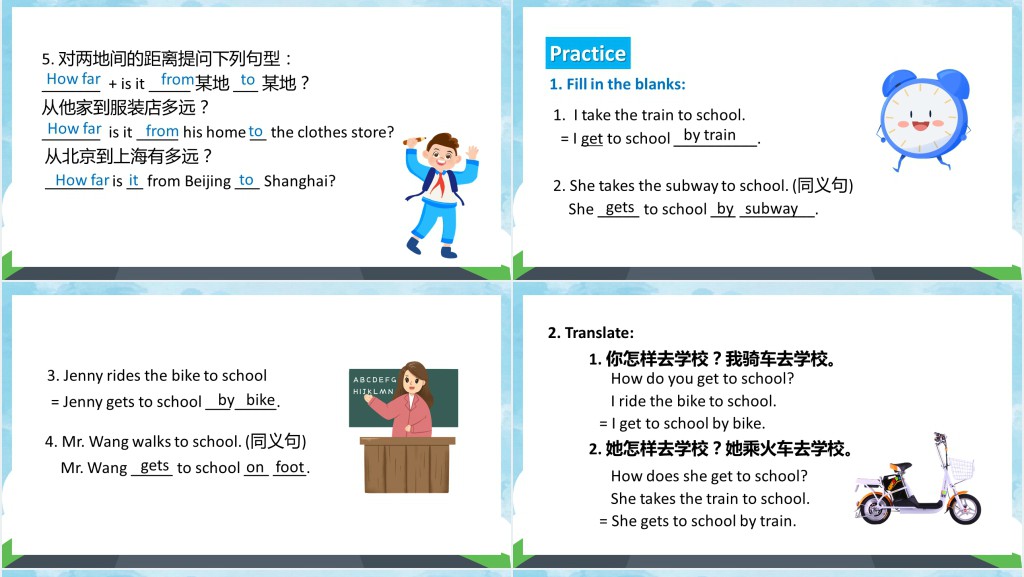 5. 对两地间的距离提问下列句型：
How far + is it from 某地 to 某地？
从他家到服装店多远？
How far is it from his home to the clothes store?
从北京到上海有多远？
How far is it from Beijing to Shanghai?

Practice

1. Fill in the blanks:

1. I take the train to school.
= I get to school by train.

2. She takes the subway to school. (同义句)
She gets to school by subway.

3. Jenny rides the bike to school
= Jenny gets to school by bike.

4. Mr. Wang walks to school. (同义句)
Mr. Wang gets to school on foot.

ABCDEFG
HIJKLMN

2. Translate:

1. 你怎样去学校？我骑车去学校。
How do you get to school?
I ride the bike to school.
= I get to school by bike.

2. 她怎样去学校？她乘火车去学校。
How does she get to school?
She takes the train to school.
= She gets to school by train.